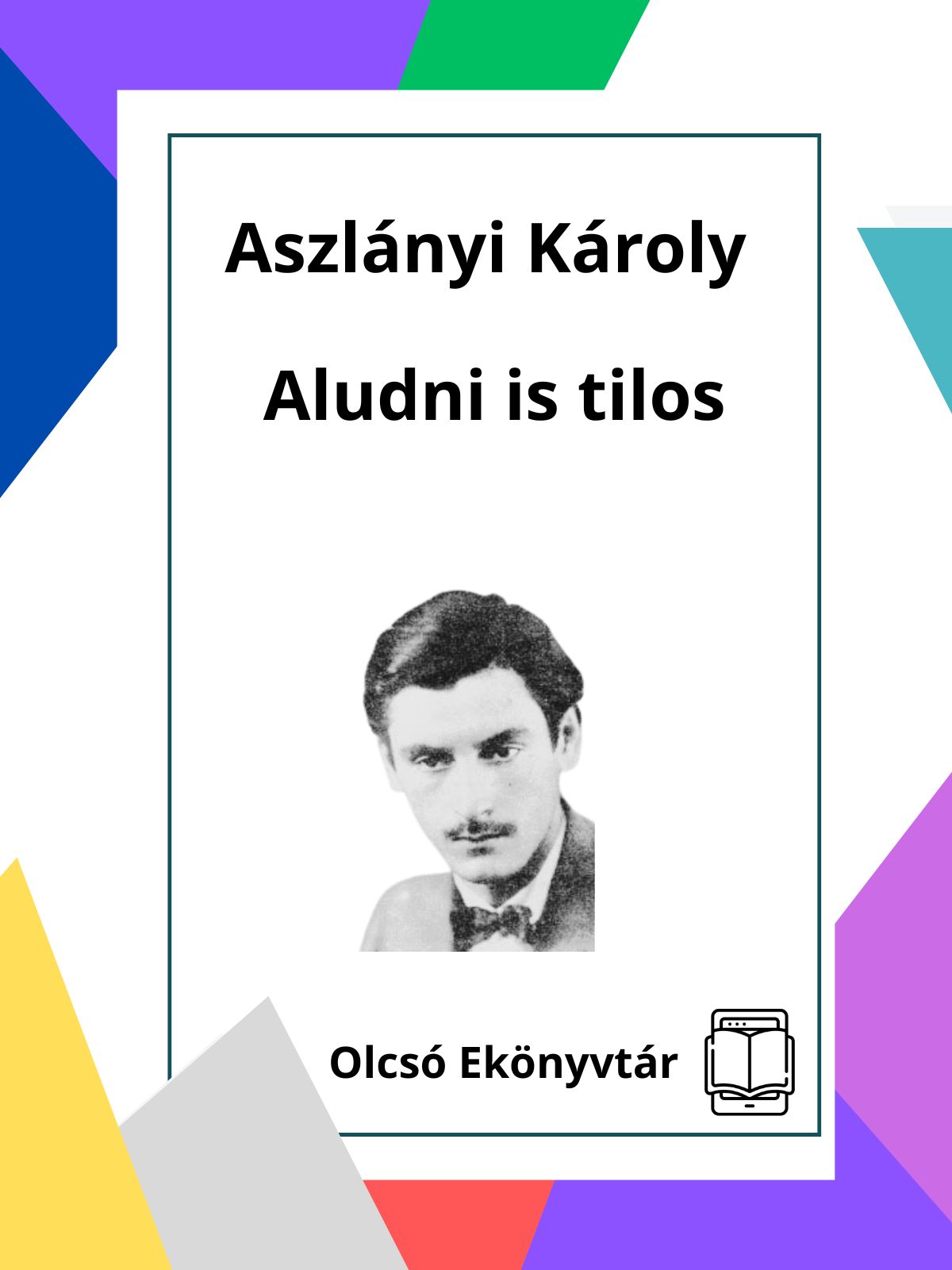 Aszlányi Károly

Aludni is tilos

Olcsó Ekönyvtár